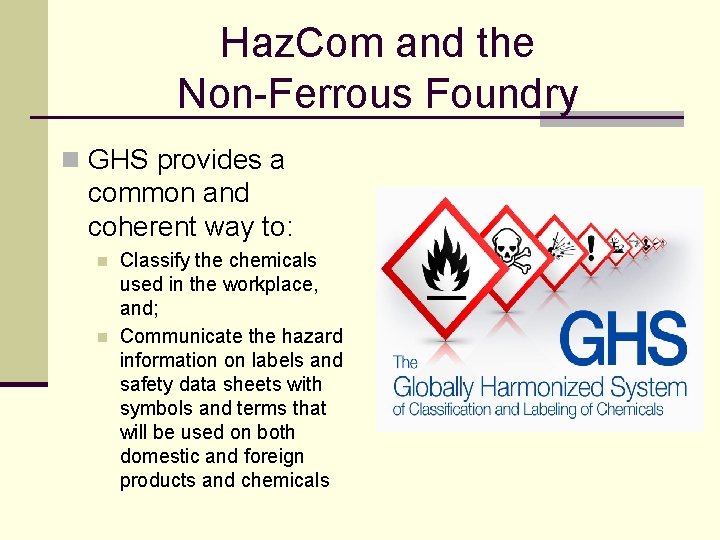 HazCom and the Non-Ferrous Foundry

GHS provides a common and coherent way to:

Classify the chemicals used in the workplace, and;

Communicate the hazard information on labels and safety data sheets with symbols and terms that will be used on both domestic and foreign products and chemicals

GHS
The Globally Harmonized System of Classification and Labeling of Chemicals